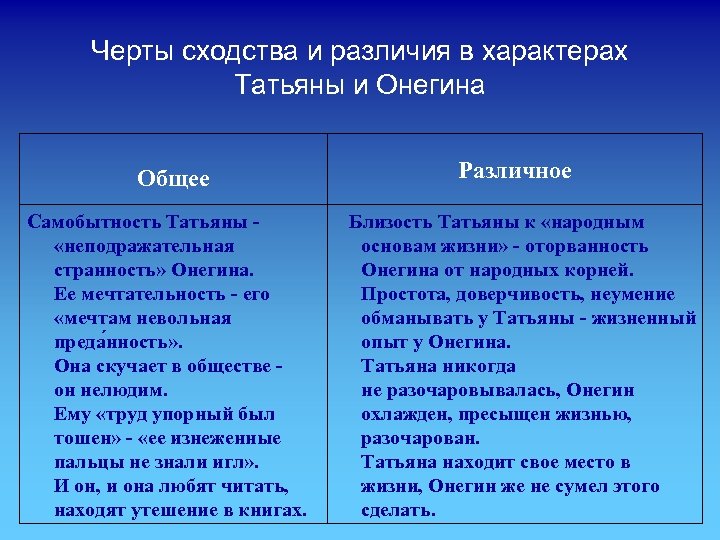 Черты сходства и различия в характерах Татьяны и Онегина

| Общее | Различное |
|---|---|
| Самобытность Татьяны - «неподражательная странность» Онегина. Ее мечтательность - его «мечтам невольная преда́нность». Она скучает в обществе - он нелюдим. Ему «труд упорный был тошен» - «ее изнеженные пальцы не знали игл». И он, и она любят читать, находят утешение в книгах. | Близость Татьяны к «народным основам жизни» - оторванность Онегина от народных корней. Простота, доверчивость, неумение обманывать у Татьяны - жизненный опыт у Онегина. Татьяна никогда не разочаровывалась, Онегин охлажден, пресыщен жизнью, разочарован. Татьяна находит свое место в жизни, Онегин же не сумел этого сделать. |